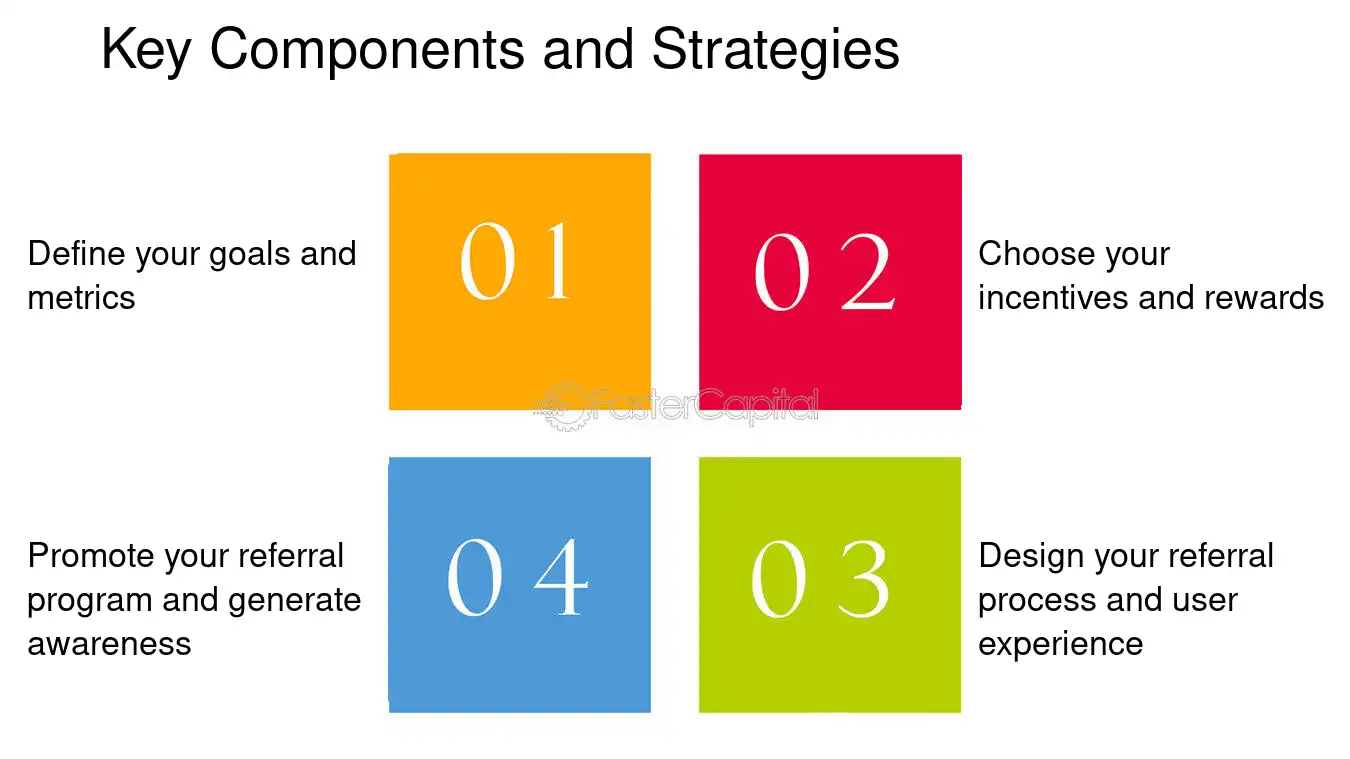 Key Components and Strategies

Define your goals and metrics

01

02

Choose your incentives and rewards

Promote your referral program and generate awareness

04

03

Design your referral process and user experience

FasterCapital